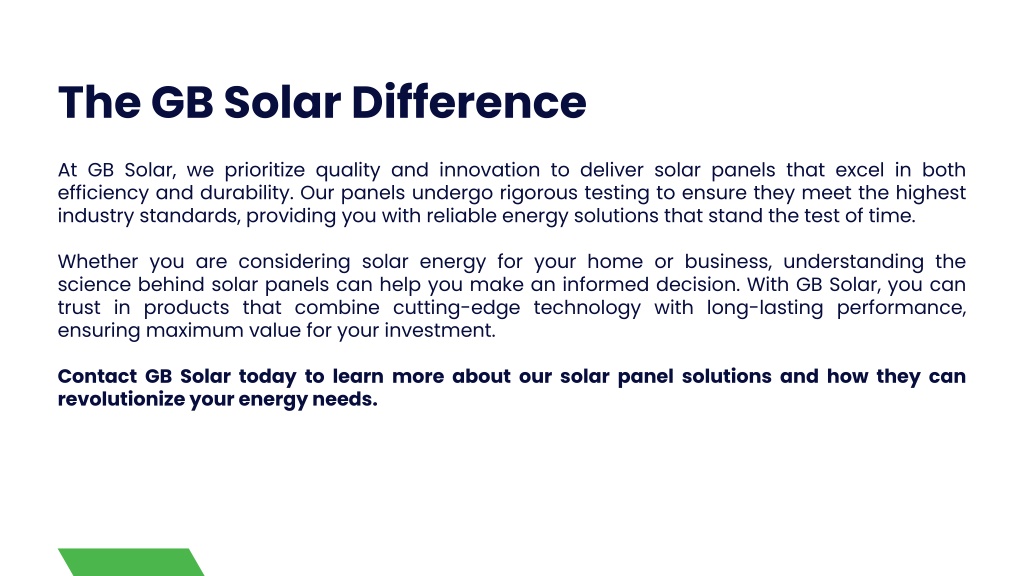 The GB Solar Difference

At GB Solar, we prioritize quality and innovation to deliver solar panels that excel in both efficiency and durability. Our panels undergo rigorous testing to ensure they meet the highest industry standards, providing you with reliable energy solutions that stand the test of time.

Whether you are considering solar energy for your home or business, understanding the science behind solar panels can help you make an informed decision. With GB Solar, you can trust in products that combine cutting-edge technology with long-lasting performance, ensuring maximum value for your investment.

Contact GB Solar today to learn more about our solar panel solutions and how they can revolutionize your energy needs.